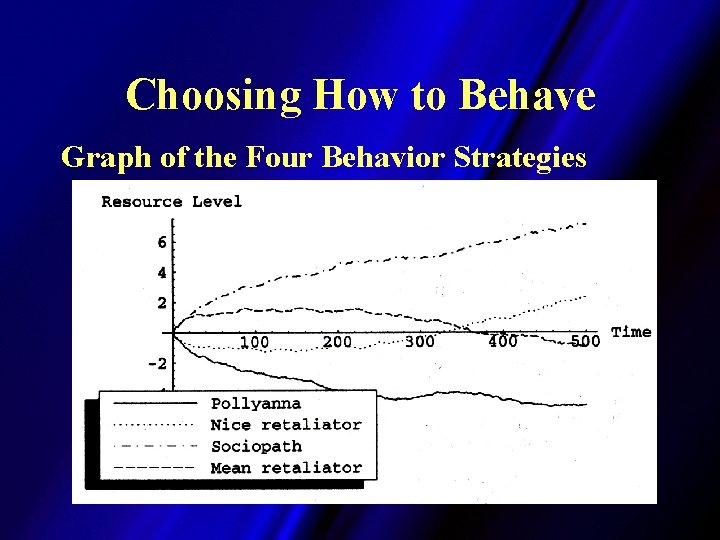 Choosing How to Behave

Graph of the Four Behavior Strategies

Resource Level

6
4
2
-2

100 200 300 400 500 Time

Pollyanna
Nice retaliator
Sociopath
Mean retaliator